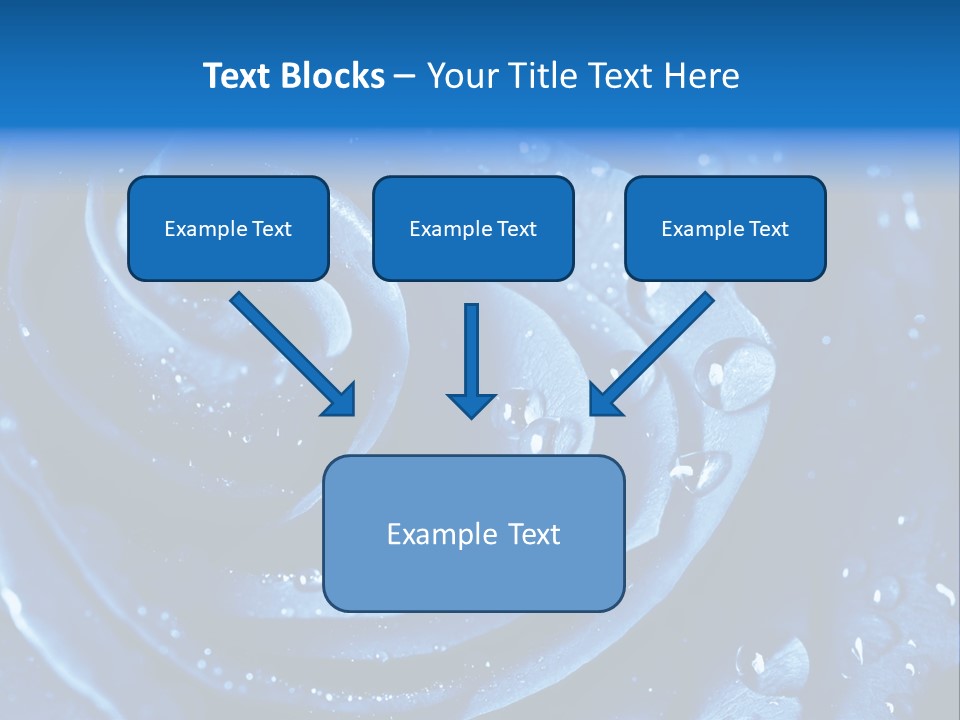 Text Blocks – Your Title Text Here

Example Text

Example Text

Example Text

Example Text